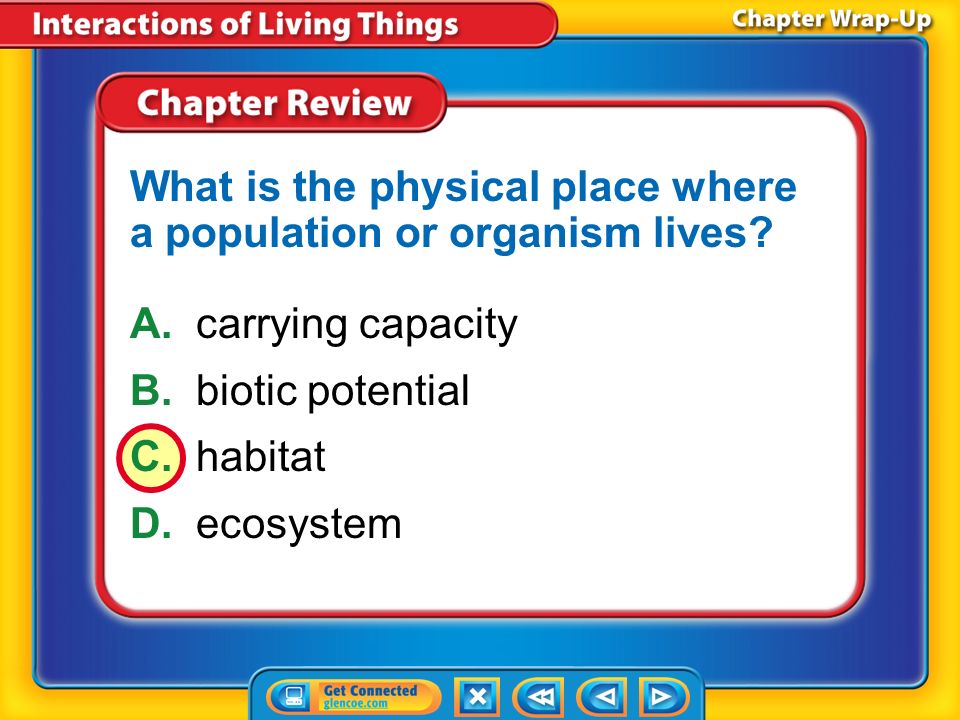 Interactions of Living Things

Chapter Wrap-Up

Chapter Review

What is the physical place where a population or organism lives?

A. carrying capacity

B. biotic potential

C. habitat

D. ecosystem

Get Connected
glencoe.com